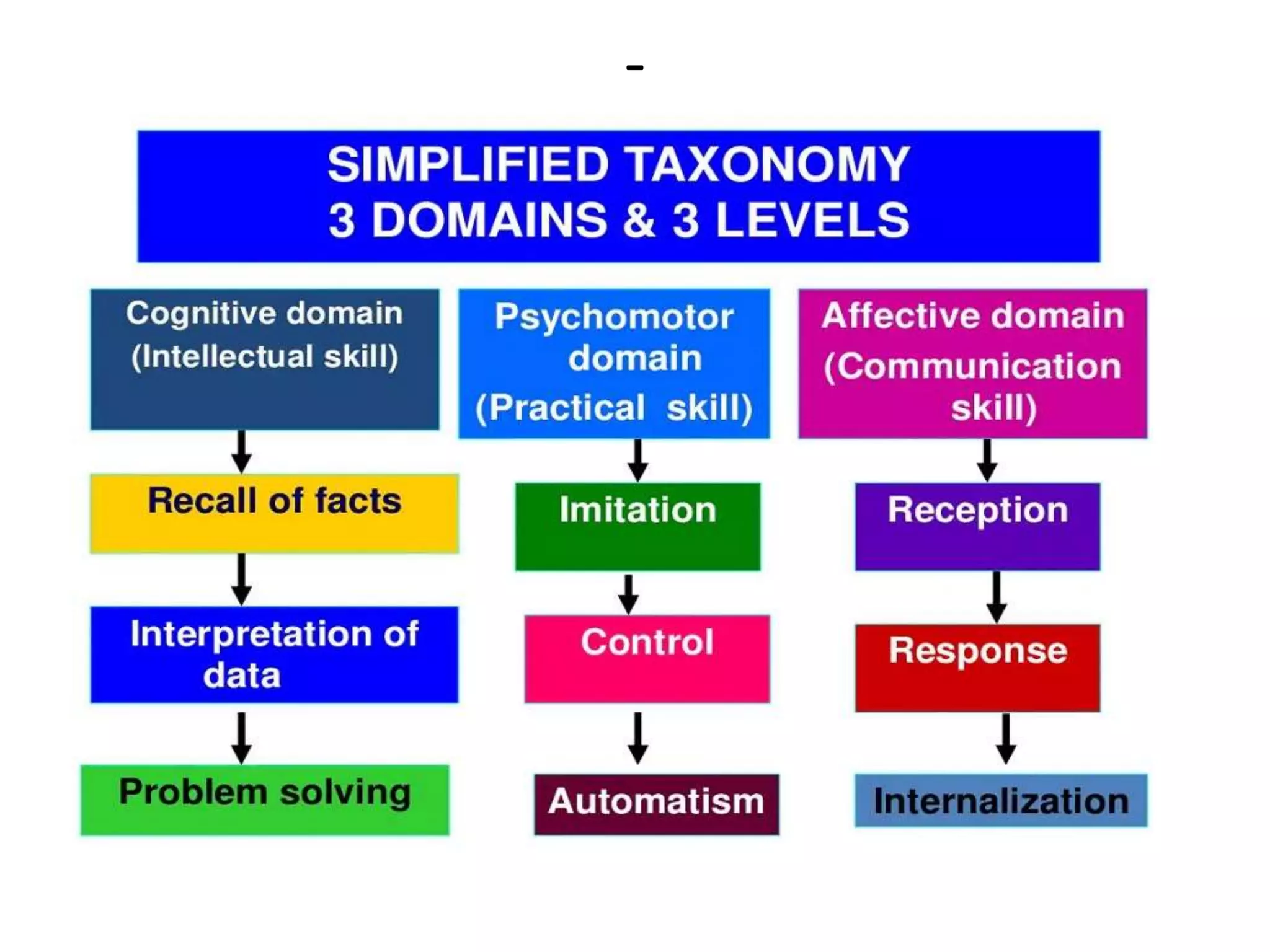 -

SIMPLIFIED TAXONOMY
3 DOMAINS & 3 LEVELS

Cognitive domain (Intellectual skill)

Recall of facts

Interpretation of data

Problem solving

Psychomotor domain (Practical skill)

Imitation

Control

Automatism

Affective domain (Communication skill)

Reception

Response

Internalization